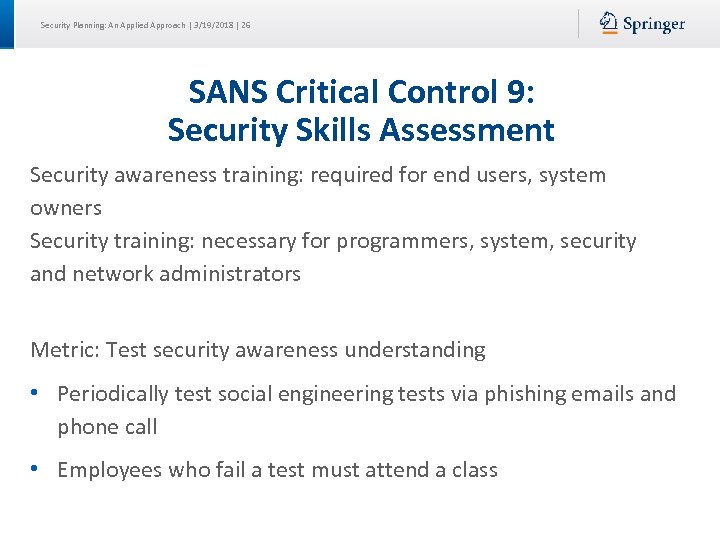 Security Planning: An Applied Approach | 3/19/2018 | 26

Springer

SANS Critical Control 9:
Security Skills Assessment

Security awareness training: required for end users, system owners
Security training: necessary for programmers, system, security and network administrators

Metric: Test security awareness understanding

• Periodically test social engineering tests via phishing emails and phone call
• Employees who fail a test must attend a class